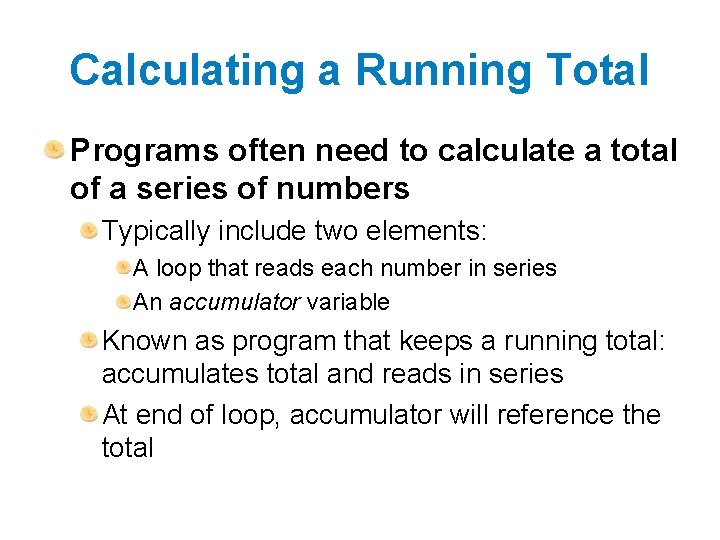 Calculating a Running Total

Programs often need to calculate a total of a series of numbers

Typically include two elements:

A loop that reads each number in series

An accumulator variable

Known as program that keeps a running total: accumulates total and reads in series

At end of loop, accumulator will reference the total